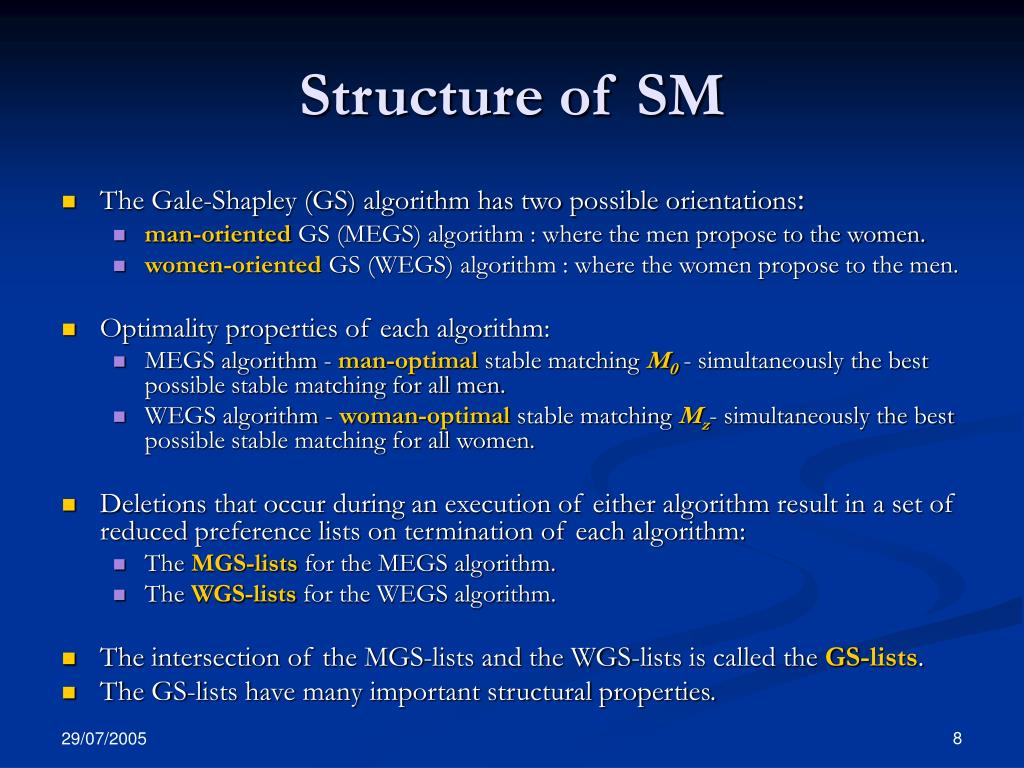 Structure of SM

The Gale-Shapley (GS) algorithm has two possible orientations:
man-oriented GS (MEGS) algorithm : where the men propose to the women.
women-oriented GS (WEGS) algorithm : where the women propose to the men.

Optimality properties of each algorithm:
MEGS algorithm - man-optimal stable matching $M_0$ - simultaneously the best possible stable matching for all men.
WEGS algorithm - woman-optimal stable matching $M_z$- simultaneously the best possible stable matching for all women.

Deletions that occur during an execution of either algorithm result in a set of reduced preference lists on termination of each algorithm:
The MGS-lists for the MEGS algorithm.
The WGS-lists for the WEGS algorithm.

The intersection of the MGS-lists and the WGS-lists is called the GS-lists.
The GS-lists have many important structural properties.

29/07/2005

8